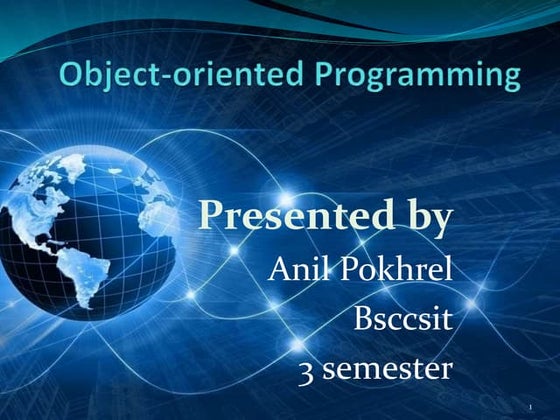 Object-oriented Programming

Presented by
Anil Pokhrel
Bsccsit
3 semester

1